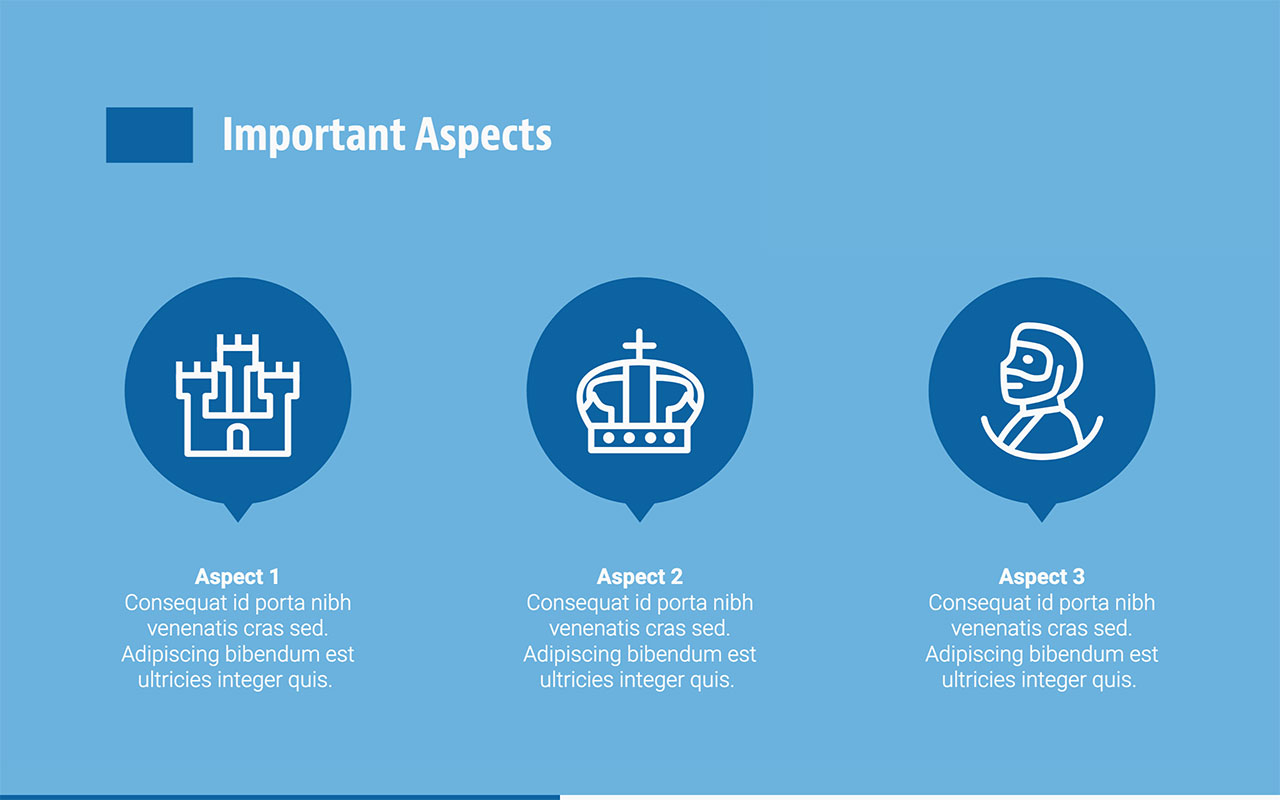 Important Aspects

Aspect 1
Consequat id porta nibh venenatis cras sed. Adipiscing bibendum est ultricies integer quis.

Aspect 2
Consequat id porta nibh venenatis cras sed. Adipiscing bibendum est ultricies integer quis.

Aspect 3
Consequat id porta nibh venenatis cras sed. Adipiscing bibendum est ultricies integer quis.